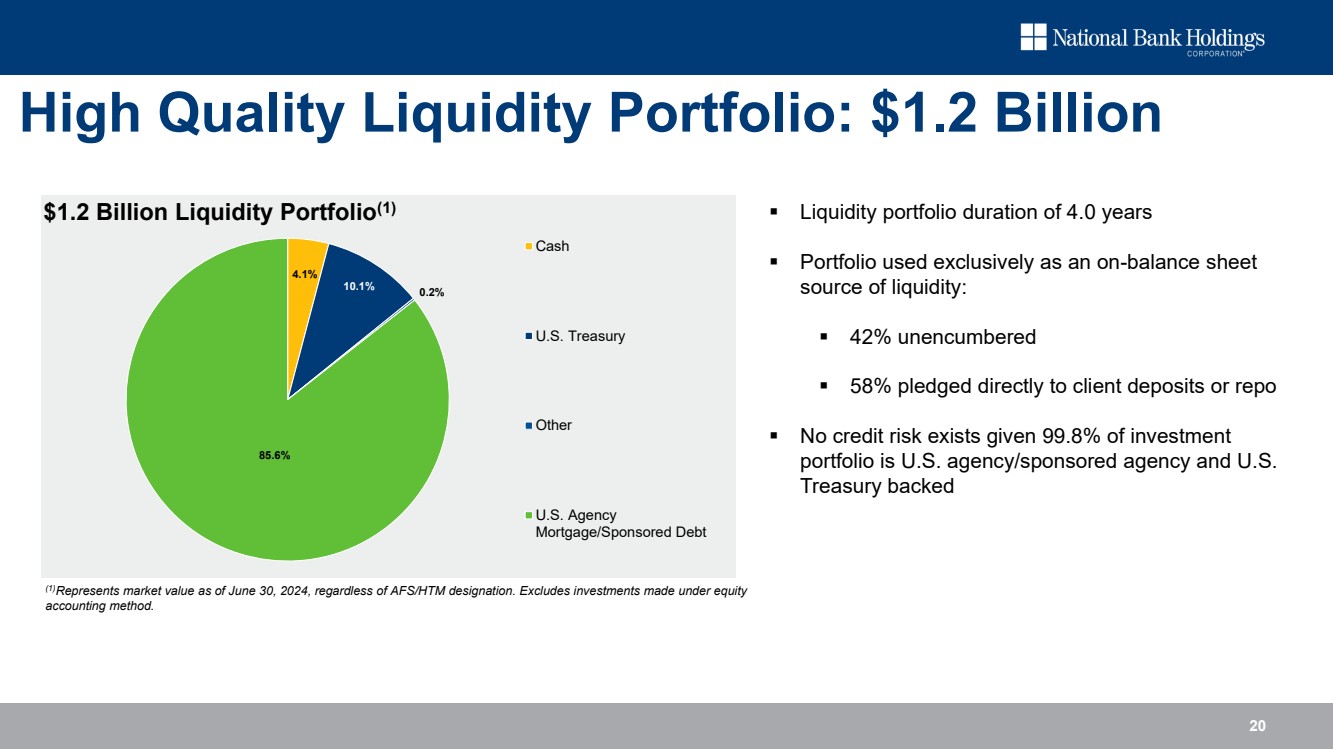 National Bank Holdings
CORPORATION

High Quality Liquidity Portfolio: $1.2 Billion

$1.2 Billion Liquidity Portfolio$^{(1)}$

4.1%
10.1%
0.2%
85.6%

Cash
U.S. Treasury
Other
U.S. Agency Mortgage/Sponsored Debt

$^{(1)}$Represents market value as of June 30, 2024, regardless of AFS/HTM designation. Excludes investments made under equity accounting method.

▪ Liquidity portfolio duration of 4.0 years

▪ Portfolio used exclusively as an on-balance sheet source of liquidity:

▪ 42% unencumbered

▪ 58% pledged directly to client deposits or repo

▪ No credit risk exists given 99.8% of investment portfolio is U.S. agency/sponsored agency and U.S. Treasury backed

20